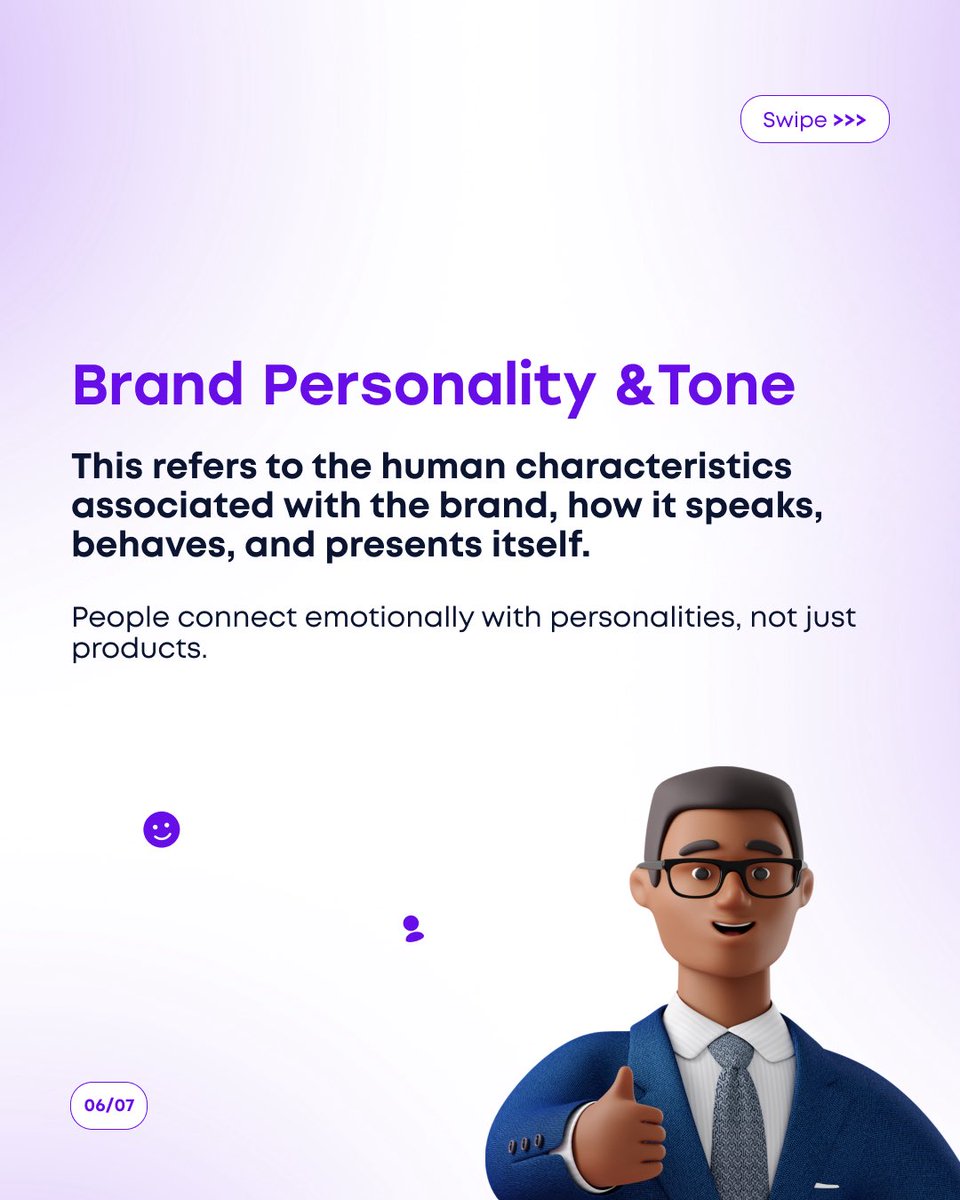 Swipe >>>

Brand Personality &Tone

This refers to the human characteristics associated with the brand, how it speaks, behaves, and presents itself.

People connect emotionally with personalities, not just products.

06/07